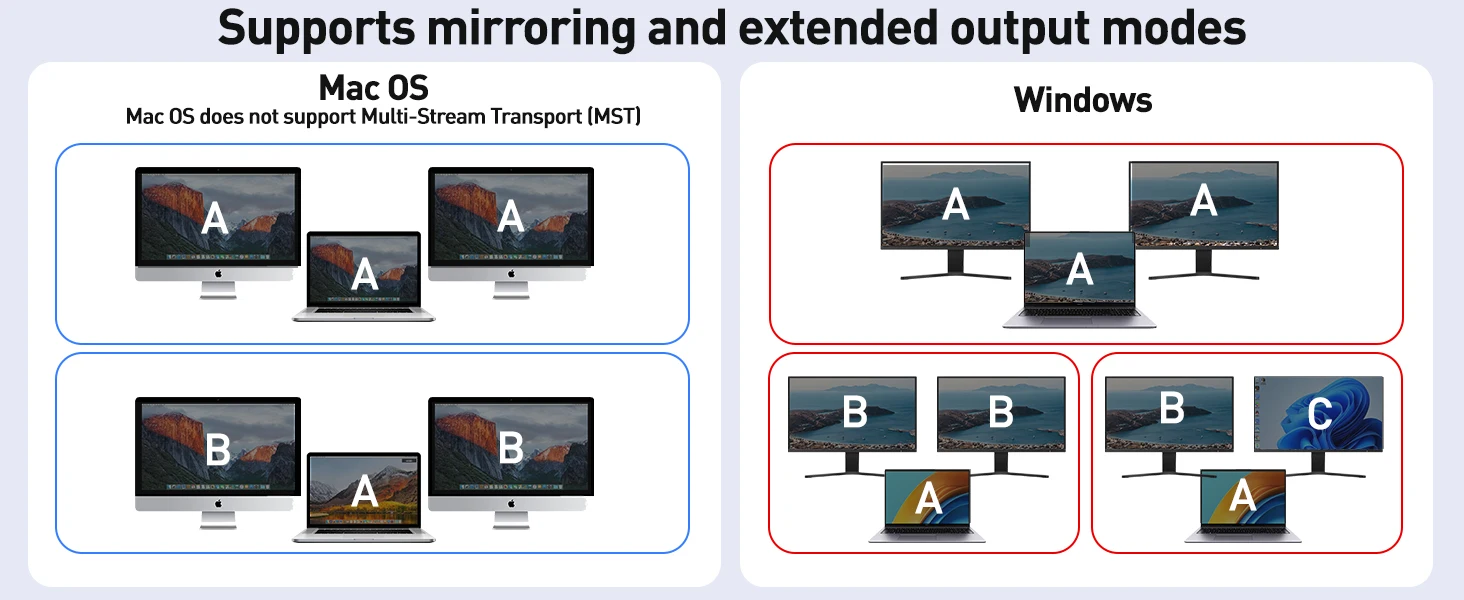 Supports mirroring and extended output modes

Mac OS
Mac OS does not support Multi-Stream Transport (MST)

A A A

B A B

Windows

A A A

B B A

B C A